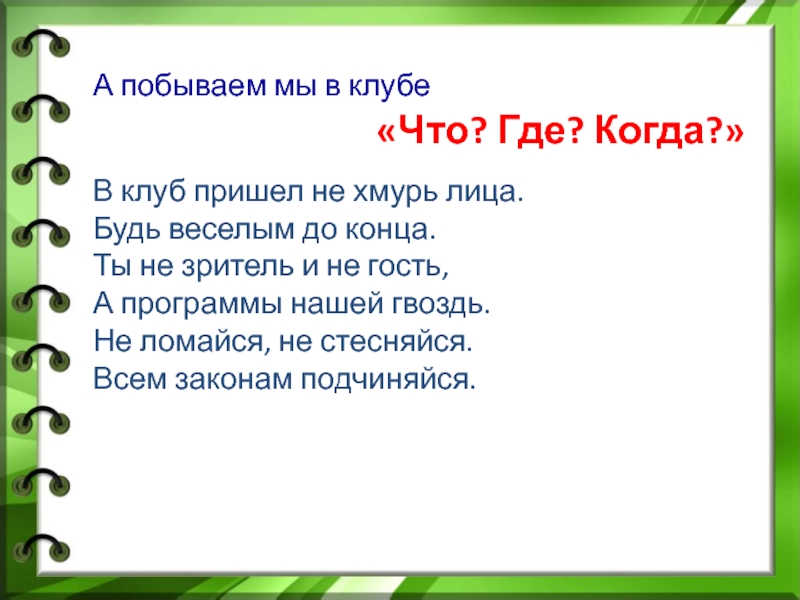 А побываем мы в клубе

«Что? Где? Когда?»

В клуб пришел не хмурь лица.
Будь веселым до конца.
Ты не зритель и не гость,
А программы нашей гвоздь.
Не ломайся, не стесняйся.
Всем законам подчиняйся.